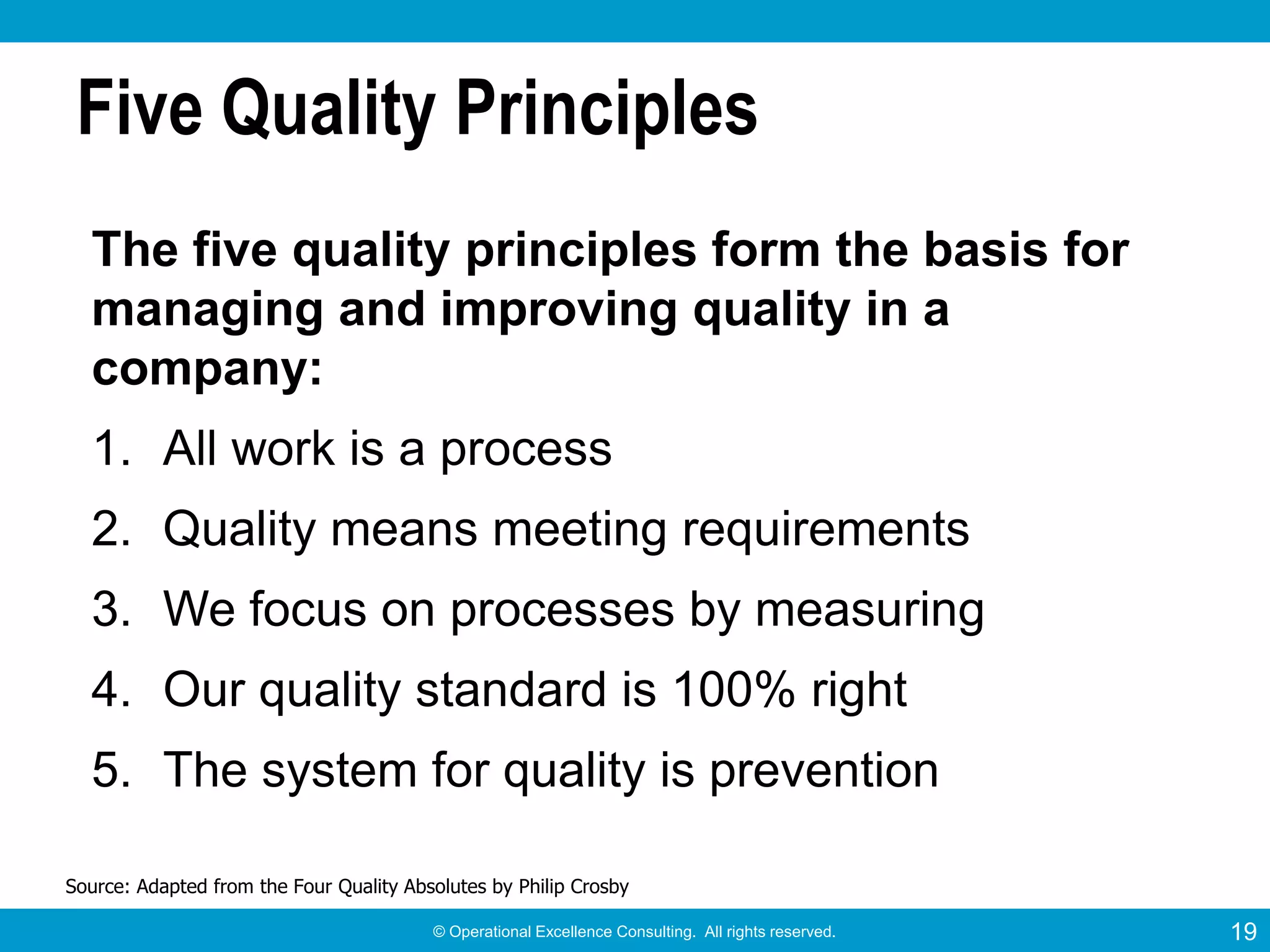 Five Quality Principles

The five quality principles form the basis for managing and improving quality in a company:

1. All work is a process
2. Quality means meeting requirements
3. We focus on processes by measuring
4. Our quality standard is 100% right
5. The system for quality is prevention

Source: Adapted from the Four Quality Absolutes by Philip Crosby

© Operational Excellence Consulting. All rights reserved.

19